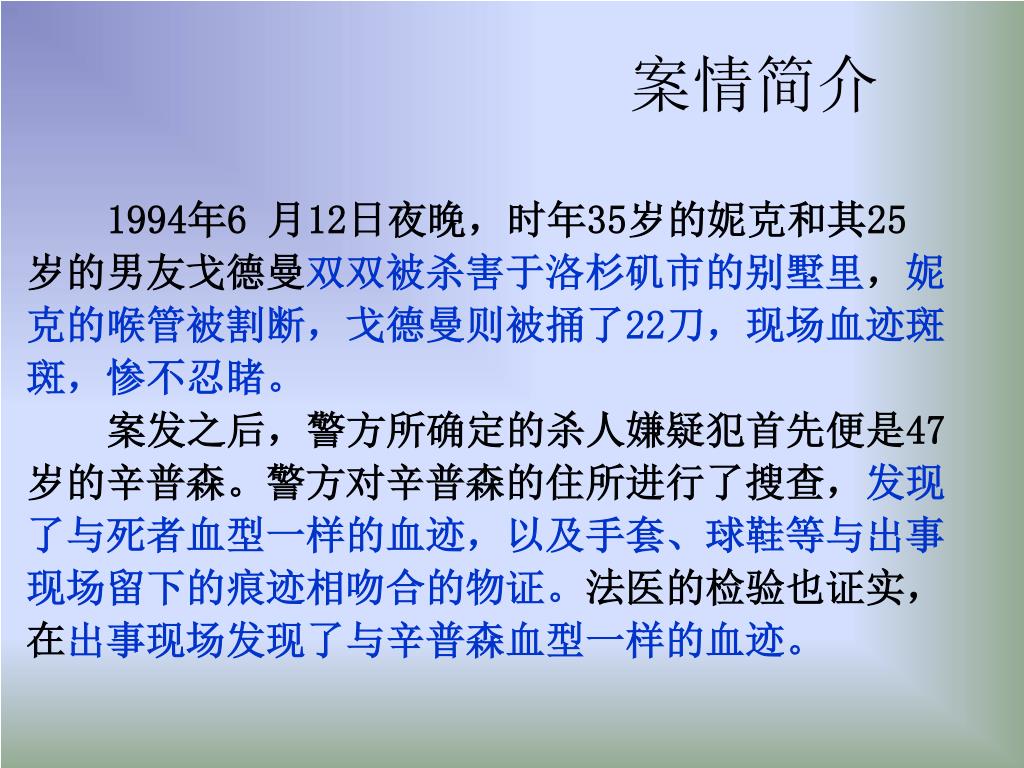 案情简介

1994年6 月12日夜晚，时年35岁的妮克和其25岁的男友戈德曼双双被杀害于洛杉矶市的别墅里，妮克的喉管被割断，戈德曼则被捅了22刀，现场血迹斑斑，惨不忍睹。

案发之后，警方所确定的杀人嫌疑犯首先便是47岁的辛普森。警方对辛普森的住所进行了搜查，发现了与死者血型一样的血迹，以及手套、球鞋等与出事现场留下的痕迹相吻合的物证。法医的检验也证实，在出事现场发现了与辛普森血型一样的血迹。